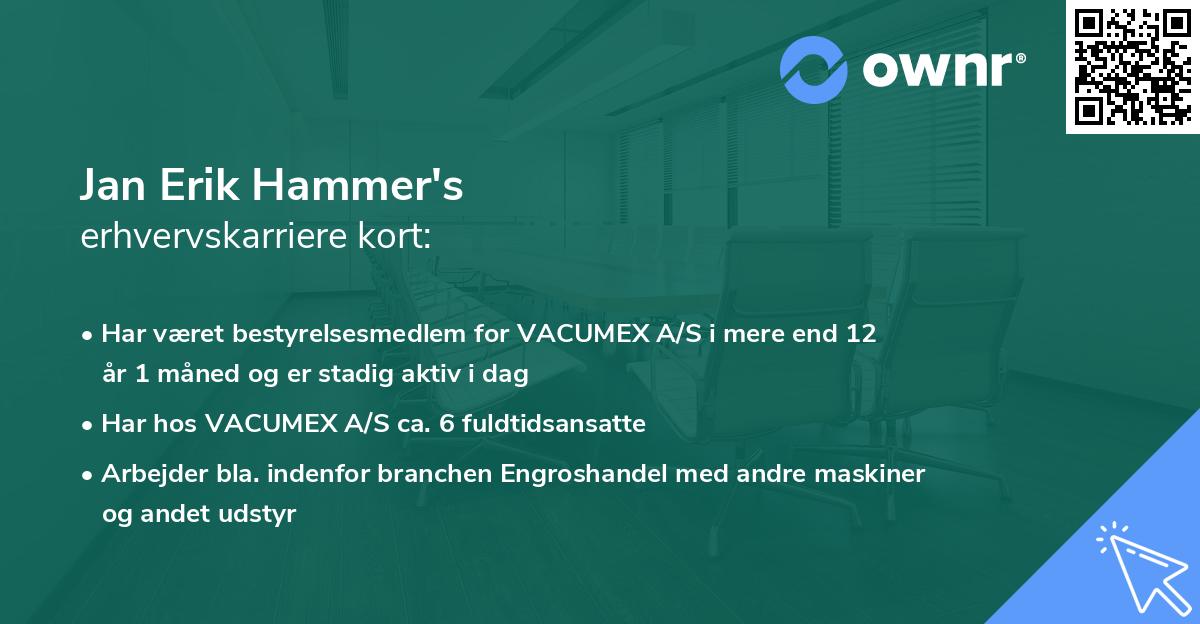 ownr®

Jan Erik Hammer's
erhvervskarriere kort:

• Har været bestyrelsesmedlem for VACUMEX A/S i mere end 12 år 1 måned og er stadig aktiv i dag

• Har hos VACUMEX A/S ca. 6 fuldtidsansatte

• Arbejder bla. indenfor branchen Engroshandel med andre maskiner og andet udstyr